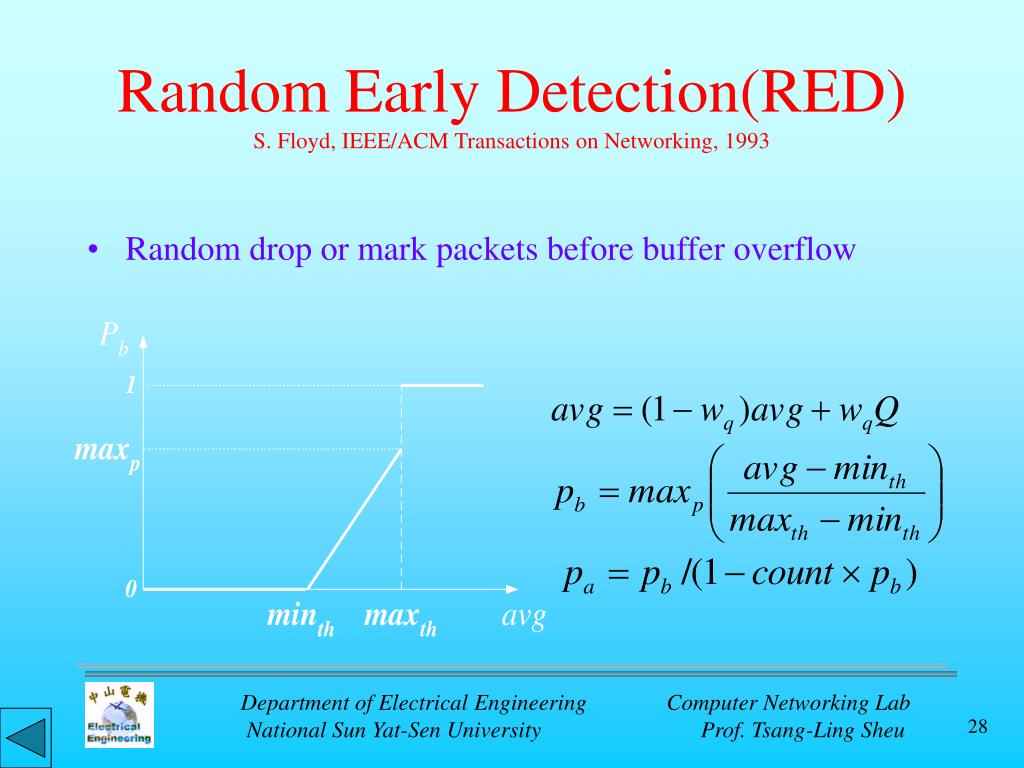 Random Early Detection(RED)
S. Floyd, IEEE/ACM Transactions on Networking, 1993

• Random drop or mark packets before buffer overflow

$P_b$

1

$max_p$

0

$min_{th}$ $max_{th}$ $avg$

$avg = (1 - w_q)avg + w_q Q$

$p_b = max_p \left( \frac{avg - min_{th}}{max_{th} - min_{th}} \right)$

$p_a = p_b / (1 - count \times p_b)$

中山電機
Electrical Engineering

Department of Electrical Engineering
National Sun Yat-Sen University

Computer Networking Lab
Prof. Tsang-Ling Sheu

28